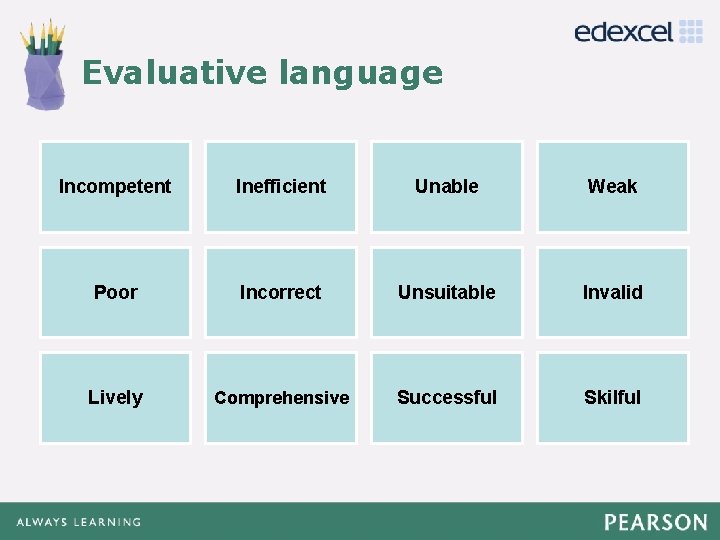 edexcel

Evaluative language

| Incompetent | Inefficient | Unable | Weak |
|---|---|---|---|
| Poor | Incorrect | Unsuitable | Invalid |
| Lively | Comprehensive | Successful | Skilful |

ALWAYS LEARNING

PEARSON